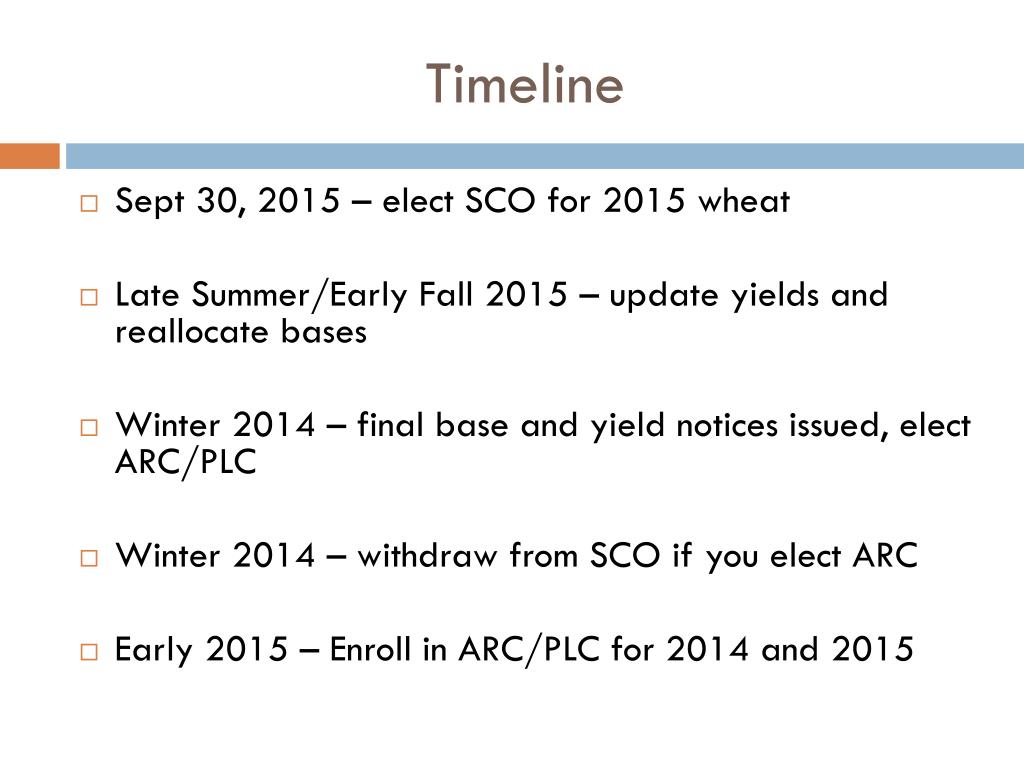 Timeline

□ Sept 30, 2015 – elect SCO for 2015 wheat

□ Late Summer/Early Fall 2015 – update yields and reallocate bases

□ Winter 2014 – final base and yield notices issued, elect ARC/PLC

□ Winter 2014 – withdraw from SCO if you elect ARC

□ Early 2015 – Enroll in ARC/PLC for 2014 and 2015